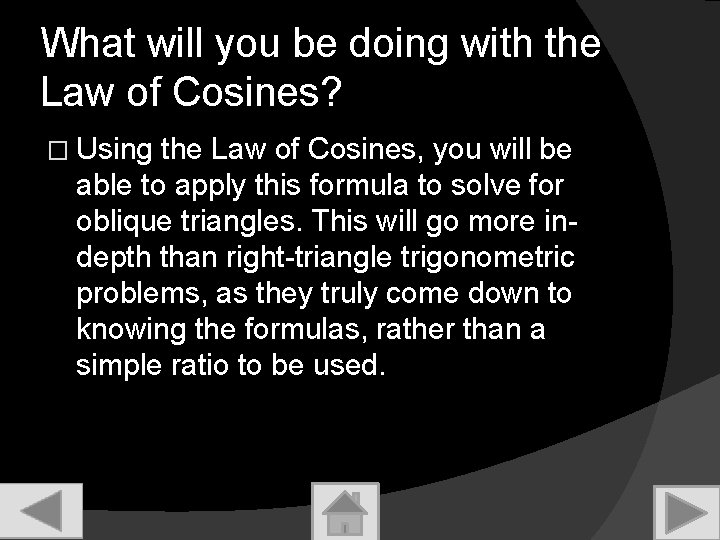 What will you be doing with the Law of Cosines?

□ Using the Law of Cosines, you will be able to apply this formula to solve for oblique triangles. This will go more in-depth than right-triangle trigonometric problems, as they truly come down to knowing the formulas, rather than a simple ratio to be used.